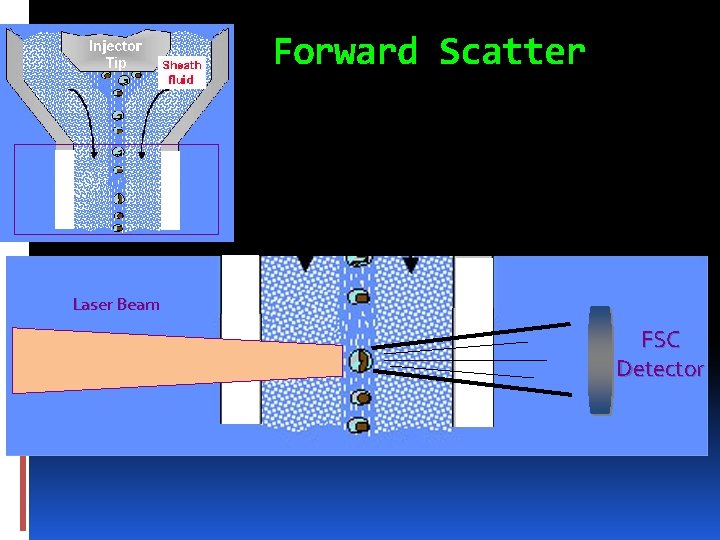 Injector Tip

Sheath fluid

Forward Scatter

Laser Beam

FSC Detector